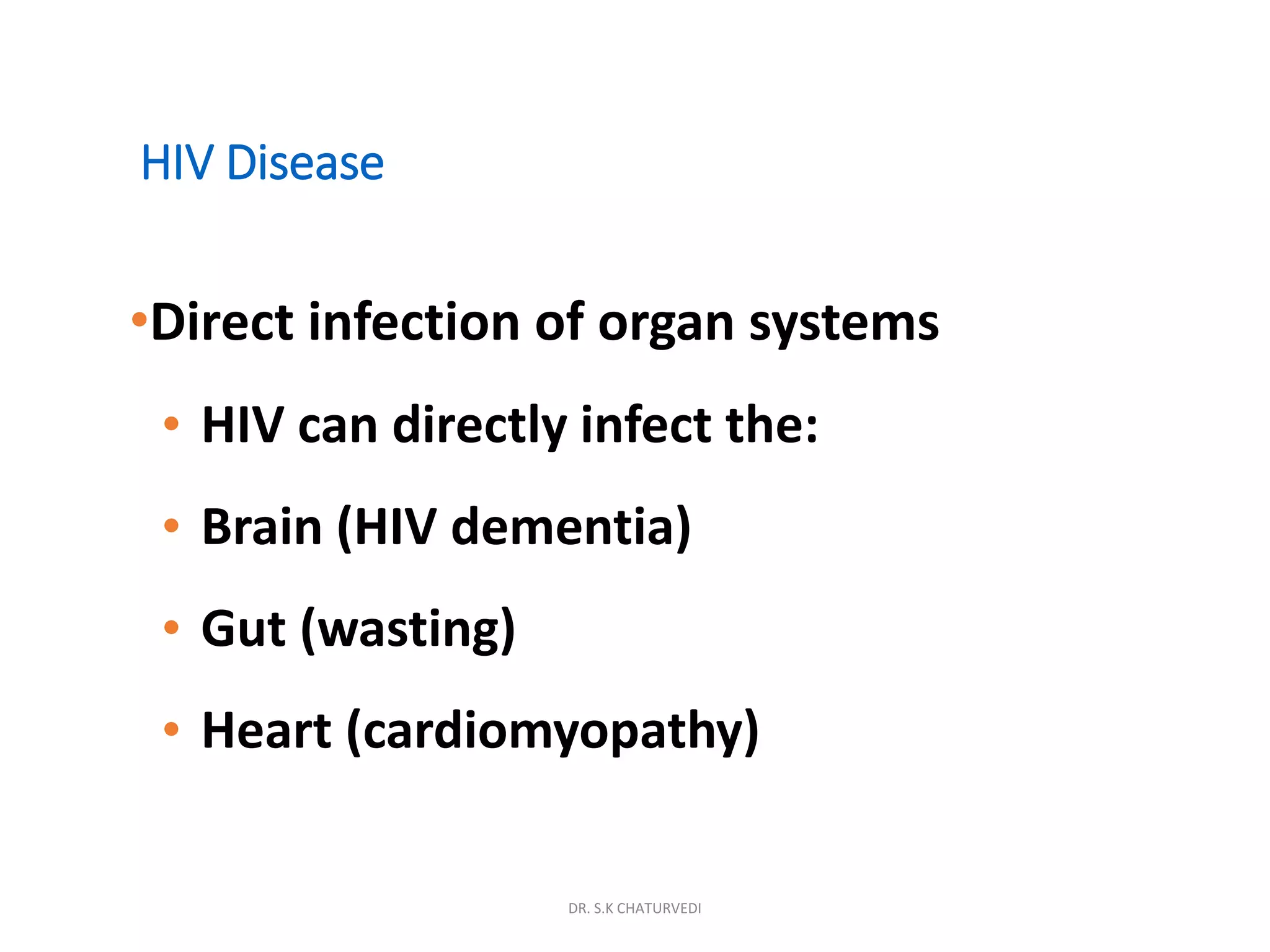 HIV Disease

•Direct infection of organ systems

• HIV can directly infect the:

• Brain (HIV dementia)

• Gut (wasting)

• Heart (cardiomyopathy)

DR. S.K CHATURVEDI